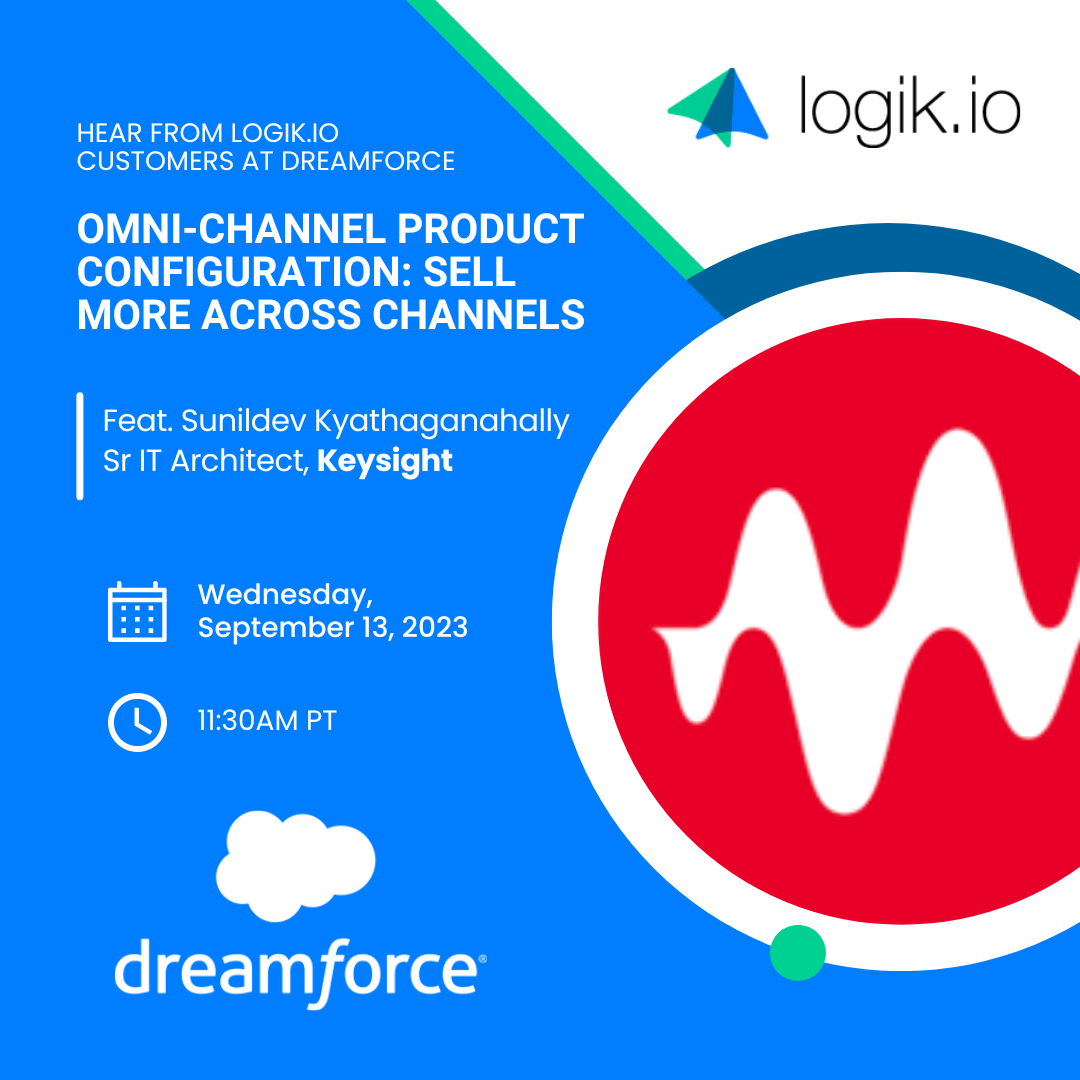 logik.io

HEAR FROM LOGIK.IO CUSTOMERS AT DREAMFORCE

OMNI-CHANNEL PRODUCT CONFIGURATION: SELL MORE ACROSS CHANNELS

Feat. Sunildev Kyathaganahally
Sr IT Architect, Keysight

Wednesday, September 13, 2023

11:30AM PT

dreamforce®